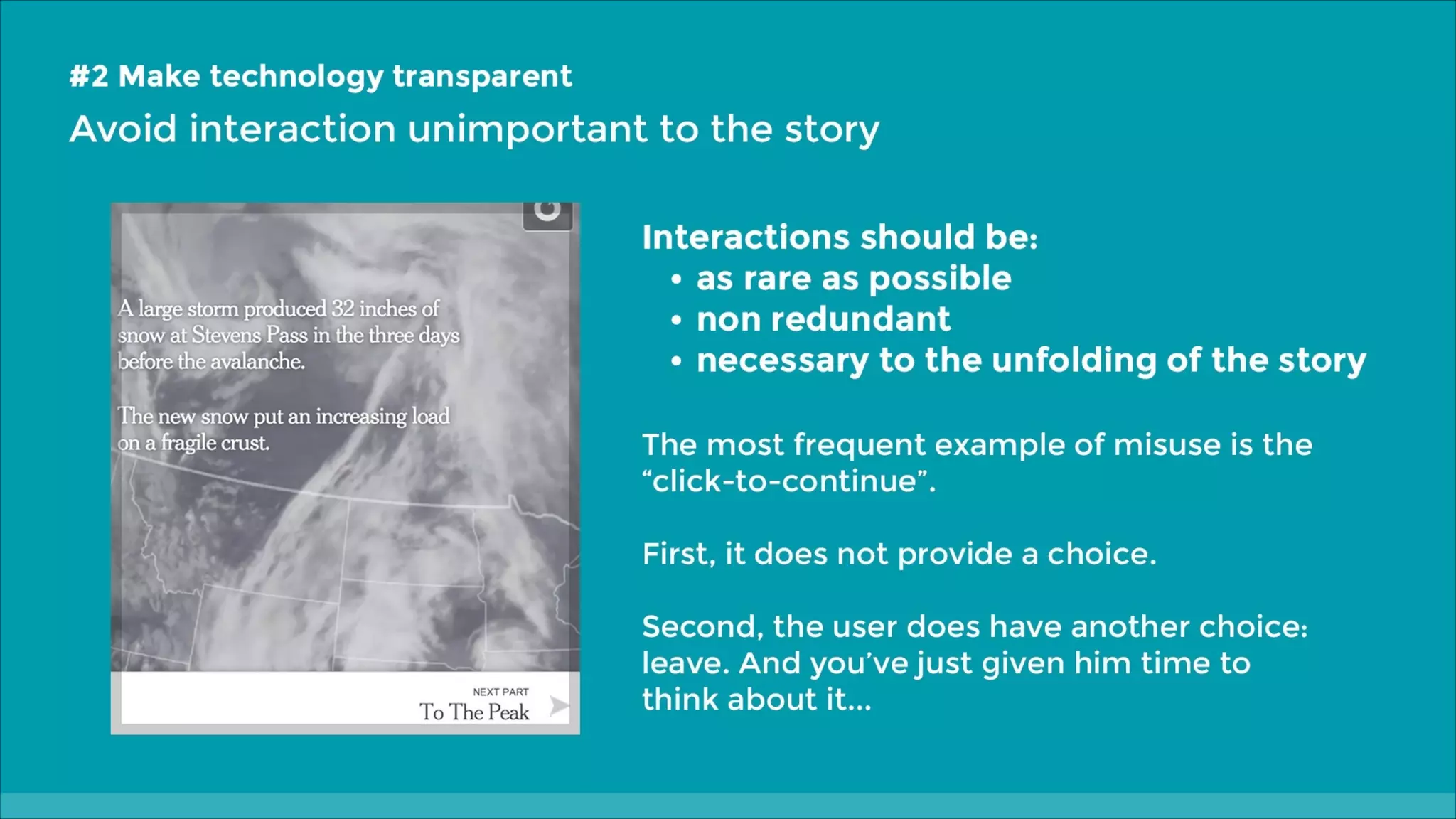 #2 Make technology transparent

Avoid interaction unimportant to the story

A large storm produced 32 inches of snow at Stevens Pass in the three days before the avalanche.

The new snow put an increasing load on a fragile crust.

NEXT PART
To The Peak

Interactions should be:
• as rare as possible
• non redundant
• necessary to the unfolding of the story

The most frequent example of misuse is the “click-to-continue”.

First, it does not provide a choice.

Second, the user does have another choice: leave. And you’ve just given him time to think about it...